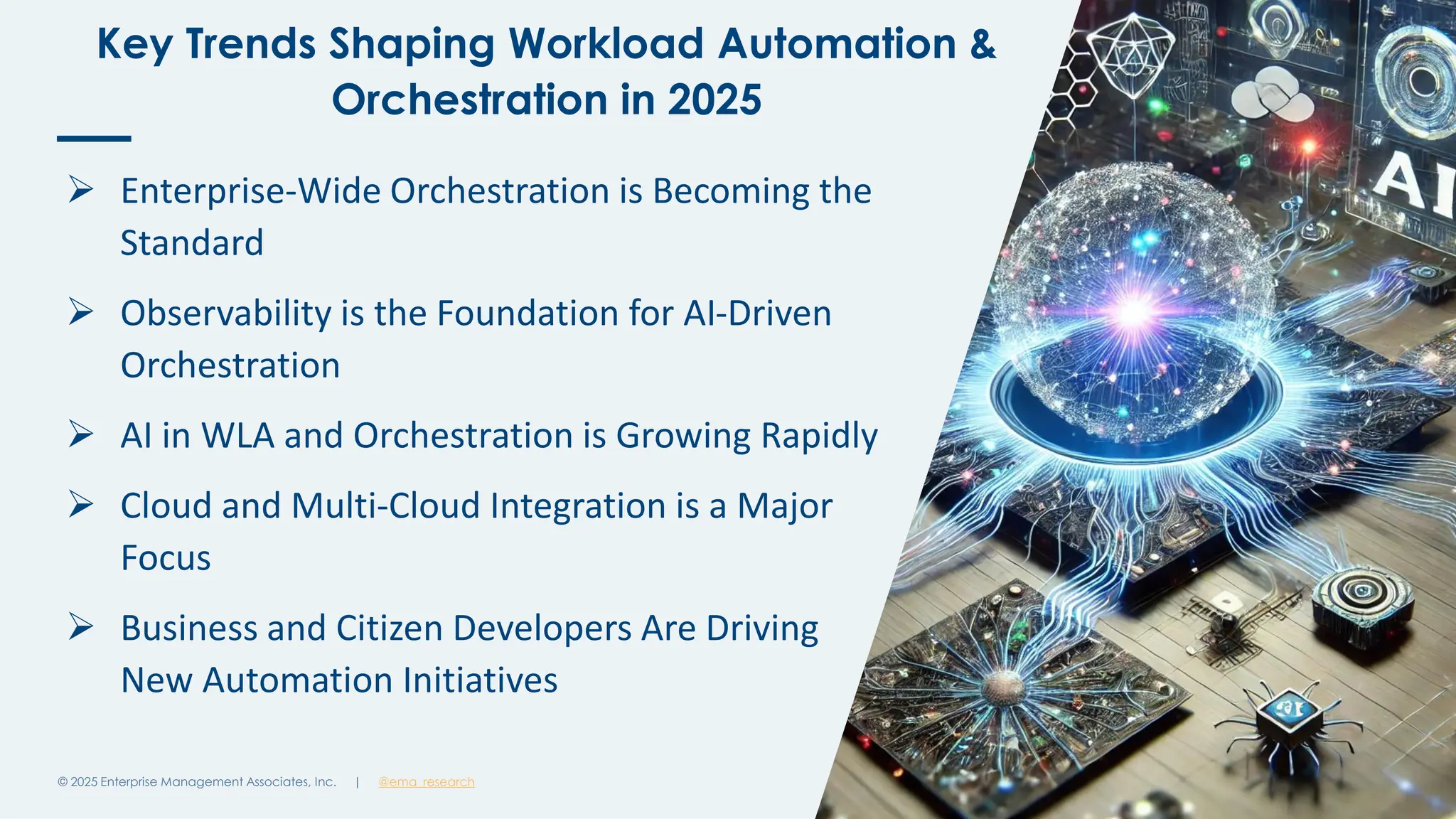 Key Trends Shaping Workload Automation & Orchestration in 2025

➢ Enterprise-Wide Orchestration is Becoming the Standard

➢ Observability is the Foundation for AI-Driven Orchestration

➢ AI in WLA and Orchestration is Growing Rapidly

➢ Cloud and Multi-Cloud Integration is a Major Focus

➢ Business and Citizen Developers Are Driving New Automation Initiatives

© 2025 Enterprise Management Associates, Inc. | @ema_research

AI